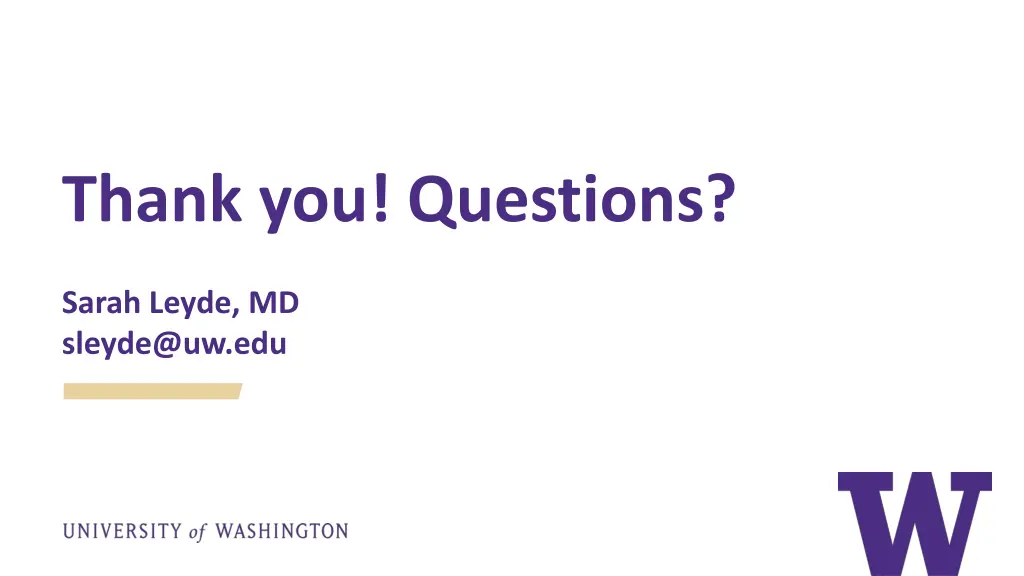 Thank you! Questions?

Sarah Leyde, MD
sleyde@uw.edu

UNIVERSITY of WASHINGTON

W